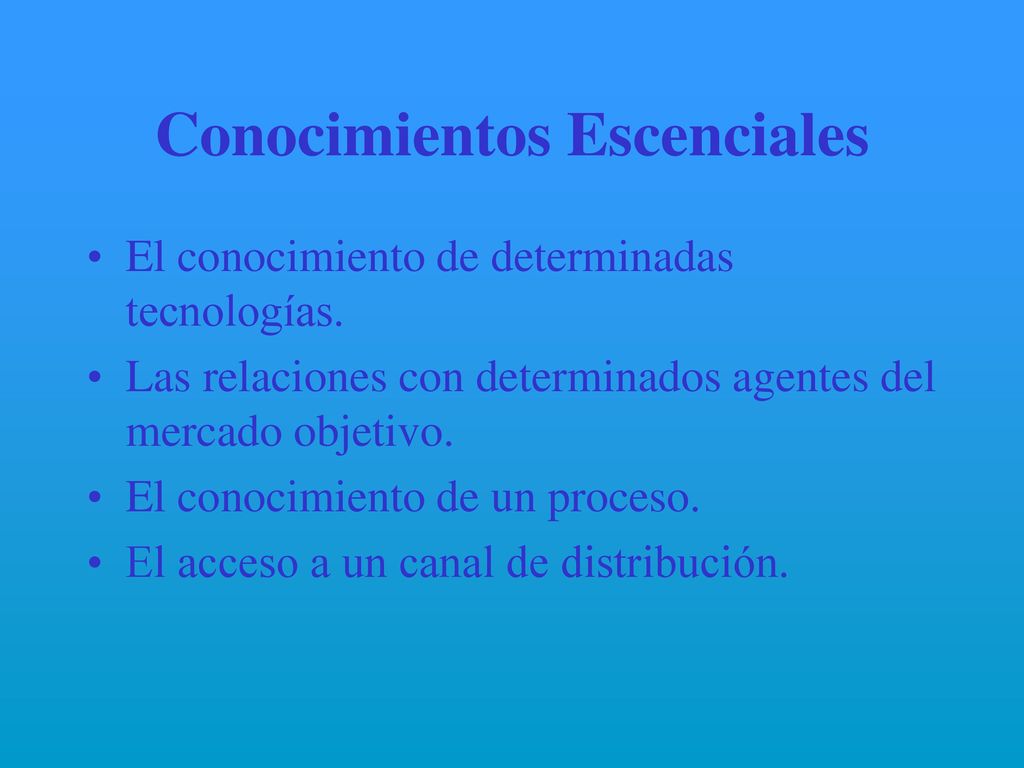 Conocimientos Escenciales

• El conocimiento de determinadas tecnologías.
• Las relaciones con determinados agentes del mercado objetivo.
• El conocimiento de un proceso.
• El acceso a un canal de distribución.